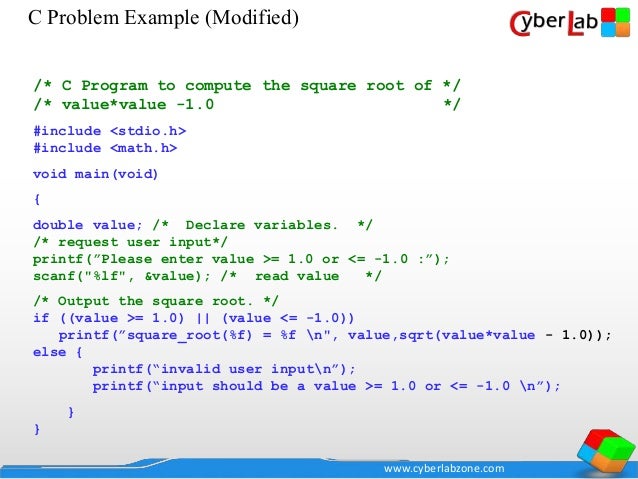 C Problem Example (Modified)

CyberLab

/* C Program to compute the square root of */
/* value*value -1.0                        */

#include <stdio.h>
#include <math.h>

void main(void)

{

double value; /*  Declare variables.  */
/* request user input*/
printf(”Please enter value >= 1.0 or <= -1.0 :”);
scanf("%lf", &value); /*  read value   */

/* Output the square root. */
if ((value >= 1.0) || (value <= -1.0))
   printf(”square_root(%f) = %f \n", value,sqrt(value*value - 1.0));
else {
      printf(“invalid user input\n”);
      printf(“input should be a value >= 1.0 or <= -1.0 \n”);

   }
}

www.cyberlabzone.com